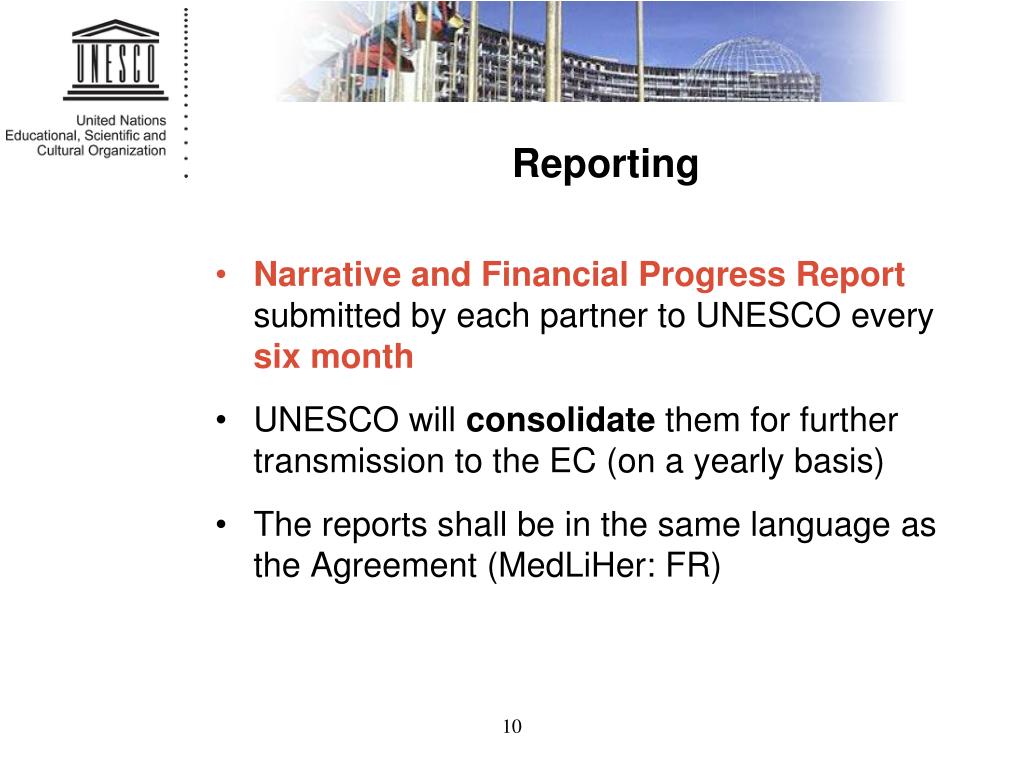 UNESCO

United Nations
Educational, Scientific and
Cultural Organization

Reporting

• Narrative and Financial Progress Report submitted by each partner to UNESCO every six month

• UNESCO will consolidate them for further transmission to the EC (on a yearly basis)

• The reports shall be in the same language as the Agreement (MedLiHer: FR)

10